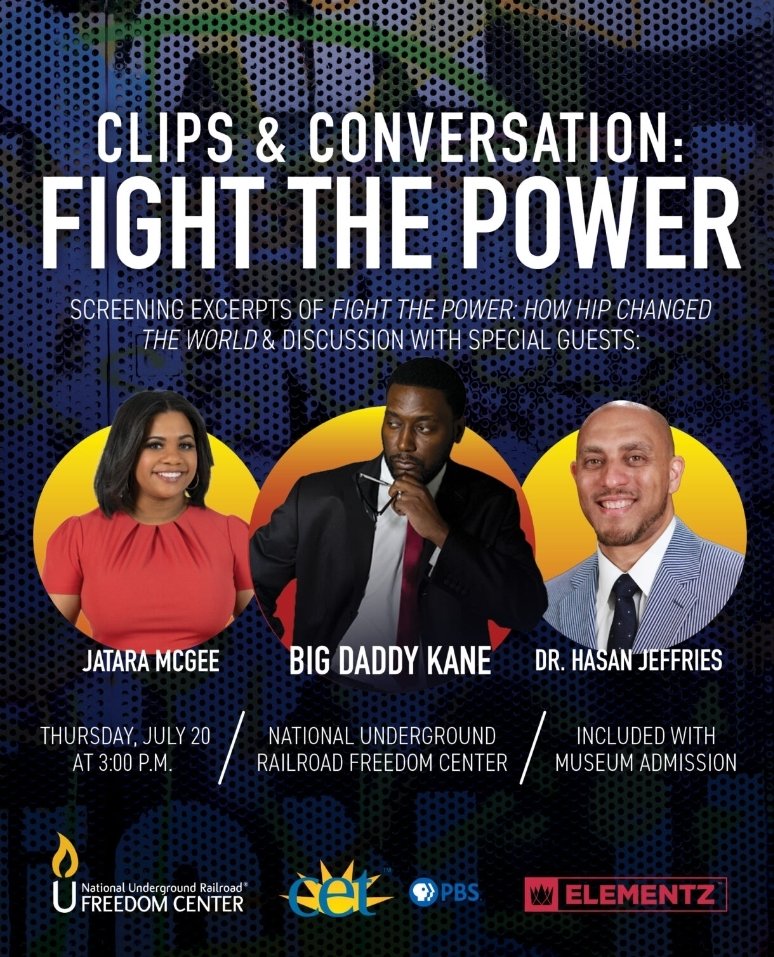 CLIPS & CONVERSATION:
FIGHT THE POWER

SCREENING EXCERPTS OF FIGHT THE POWER: HOW HIP CHANGED THE WORLD & DISCUSSION WITH SPECIAL GUESTS:

JATARA MCGEE

BIG DADDY KANE

DR. HASAN JEFFRIES

THURSDAY, JULY 20 AT 3:00 P.M.

NATIONAL UNDERGROUND RAILROAD FREEDOM CENTER

INCLUDED WITH MUSEUM ADMISSION

National Underground Railroad® FREEDOM CENTER

cet

PBS

ELEMENTZ